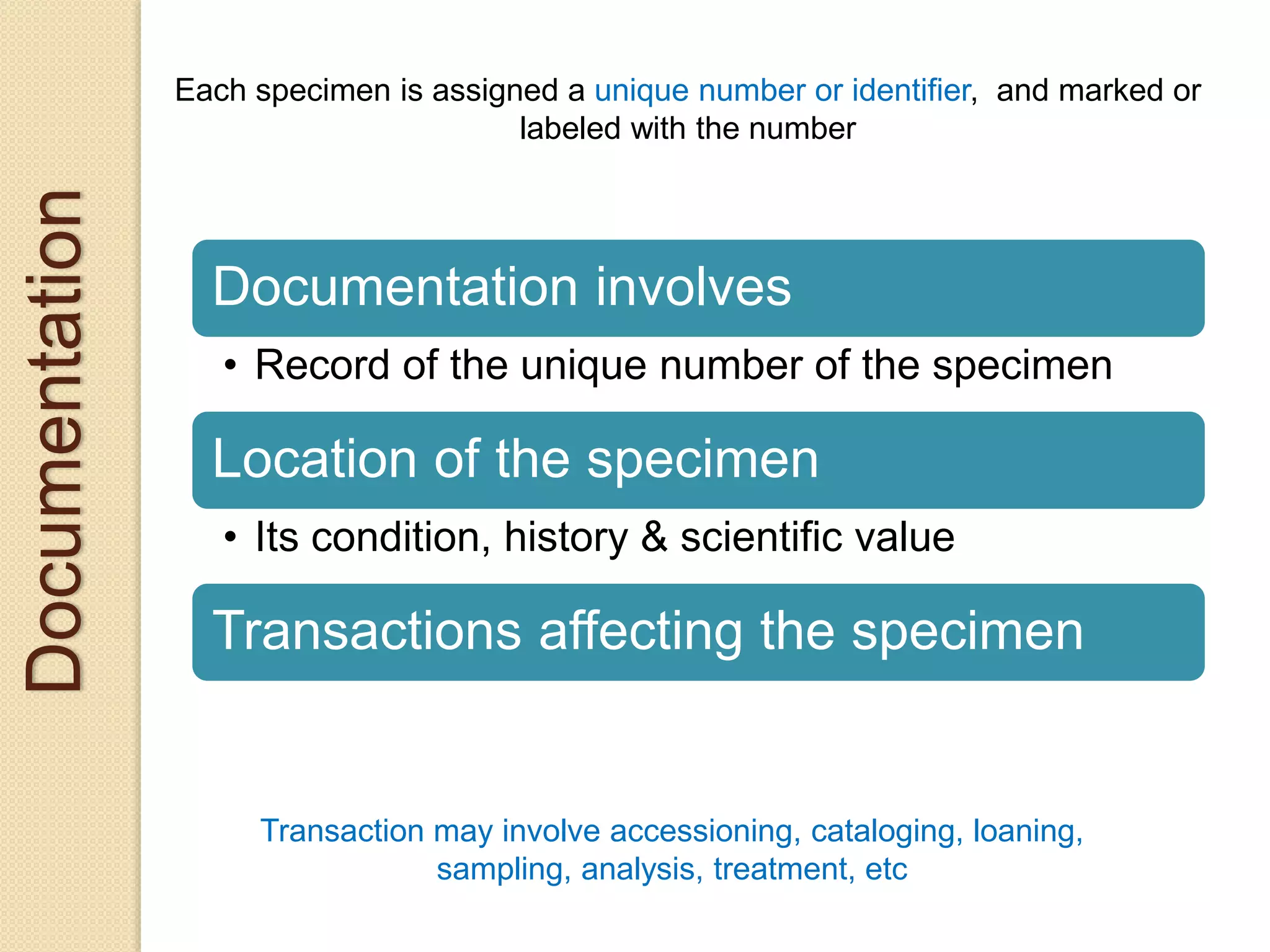 Documentation

Each specimen is assigned a unique number or identifier, and marked or labeled with the number

Documentation involves

• Record of the unique number of the specimen

Location of the specimen

• Its condition, history & scientific value

Transactions affecting the specimen

Transaction may involve accessioning, cataloging, loaning, sampling, analysis, treatment, etc